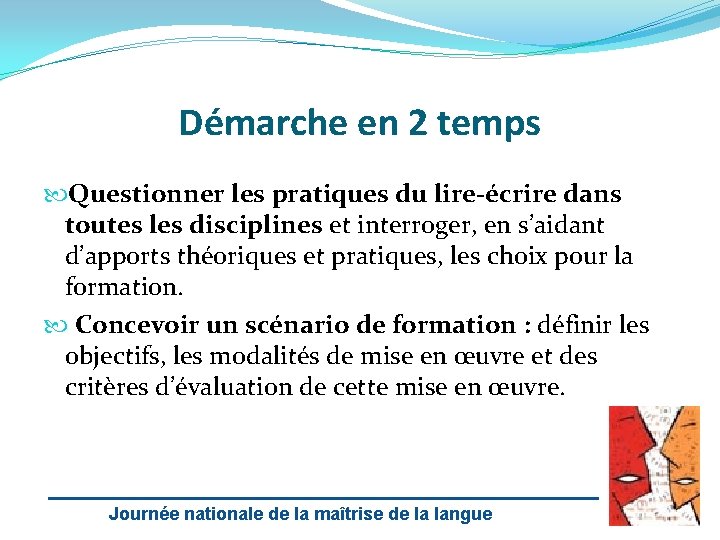 Démarche en 2 temps

Questionner les pratiques du lire-écrire dans toutes les disciplines et interroger, en s'aidant d'apports théoriques et pratiques, les choix pour la formation.

Concevoir un scénario de formation : définir les objectifs, les modalités de mise en œuvre et des critères d'évaluation de cette mise en œuvre.

Journée nationale de la maîtrise de la langue